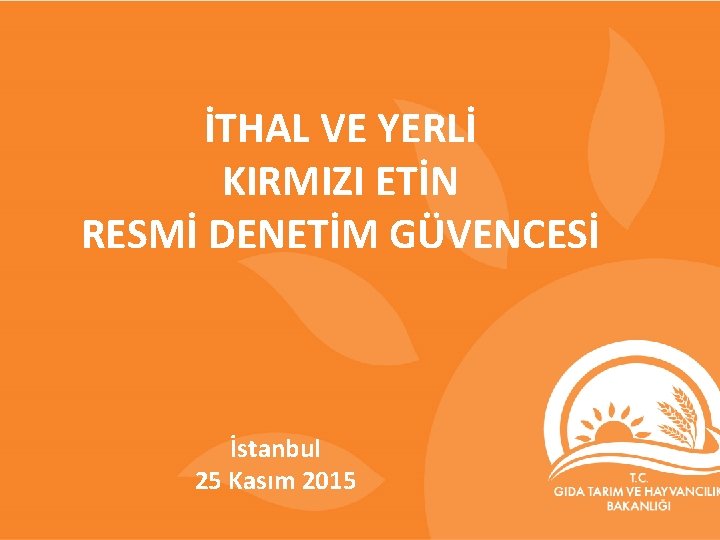 İTHAL VE YERLİ
KIRMIZI ETİN
RESMİ DENETİM GÜVENCESİ

İstanbul
25 Kasım 2015

T.C.
GIDA TARIM VE HAYVANCILIK
BAKANLIĞI